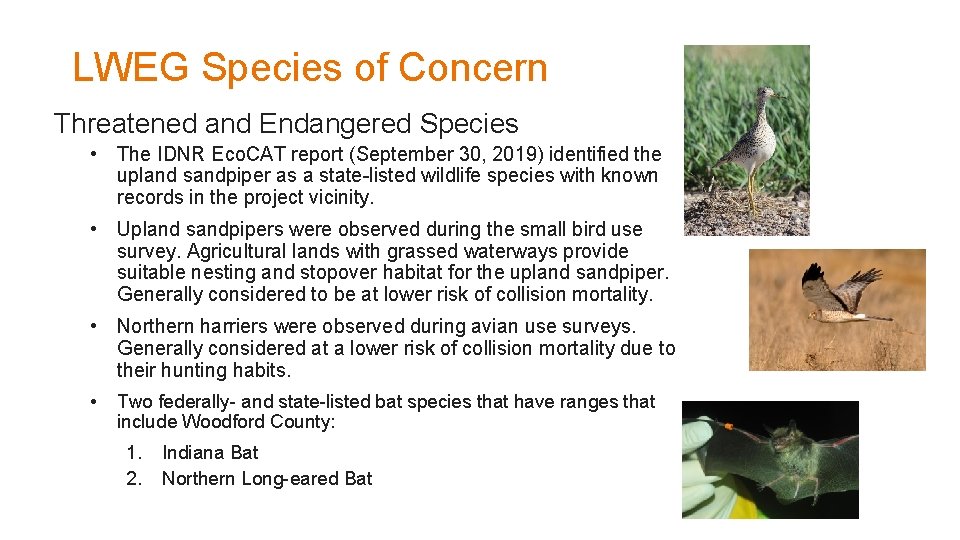 LWEG Species of Concern

Threatened and Endangered Species

• The IDNR EcoCAT report (September 30, 2019) identified the upland sandpiper as a state-listed wildlife species with known records in the project vicinity.

• Upland sandpipers were observed during the small bird use survey. Agricultural lands with grassed waterways provide suitable nesting and stopover habitat for the upland sandpiper. Generally considered to be at lower risk of collision mortality.

• Northern harriers were observed during avian use surveys. Generally considered at a lower risk of collision mortality due to their hunting habits.

• Two federally- and state-listed bat species that have ranges that include Woodford County:

1. Indiana Bat
2. Northern Long-eared Bat